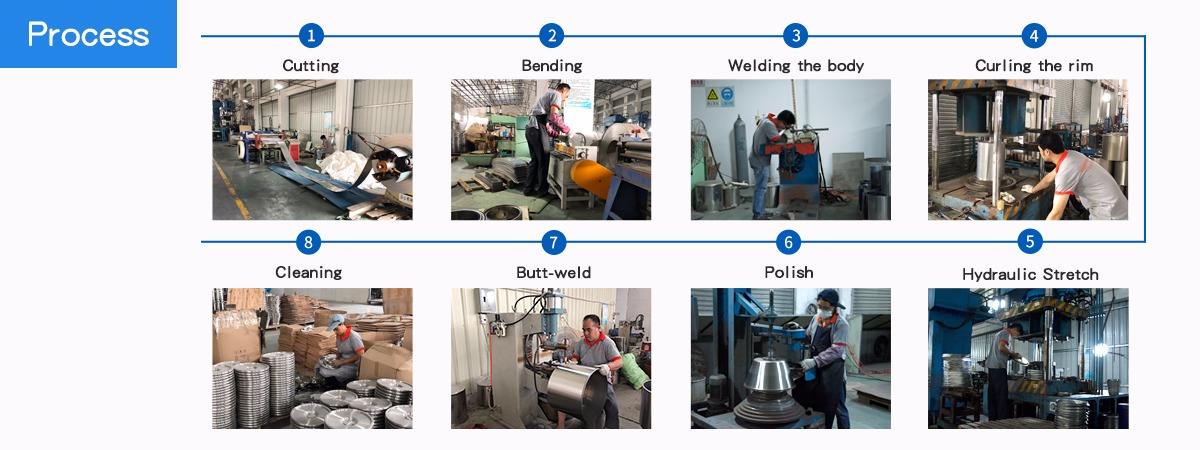 Process

1 Cutting

2 Bending

3 Welding the body

4 Curling the rim

8 Cleaning

7 Butt-weld

6 Polish

5 Hydraulic Stretch